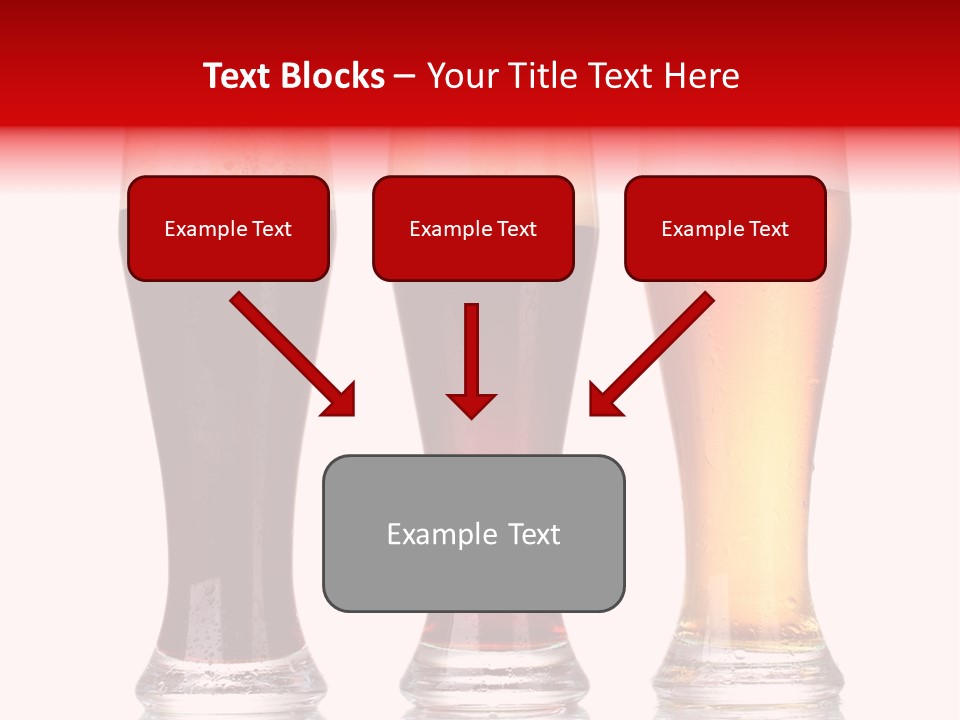 Text Blocks – Your Title Text Here

Example Text

Example Text

Example Text

Example Text